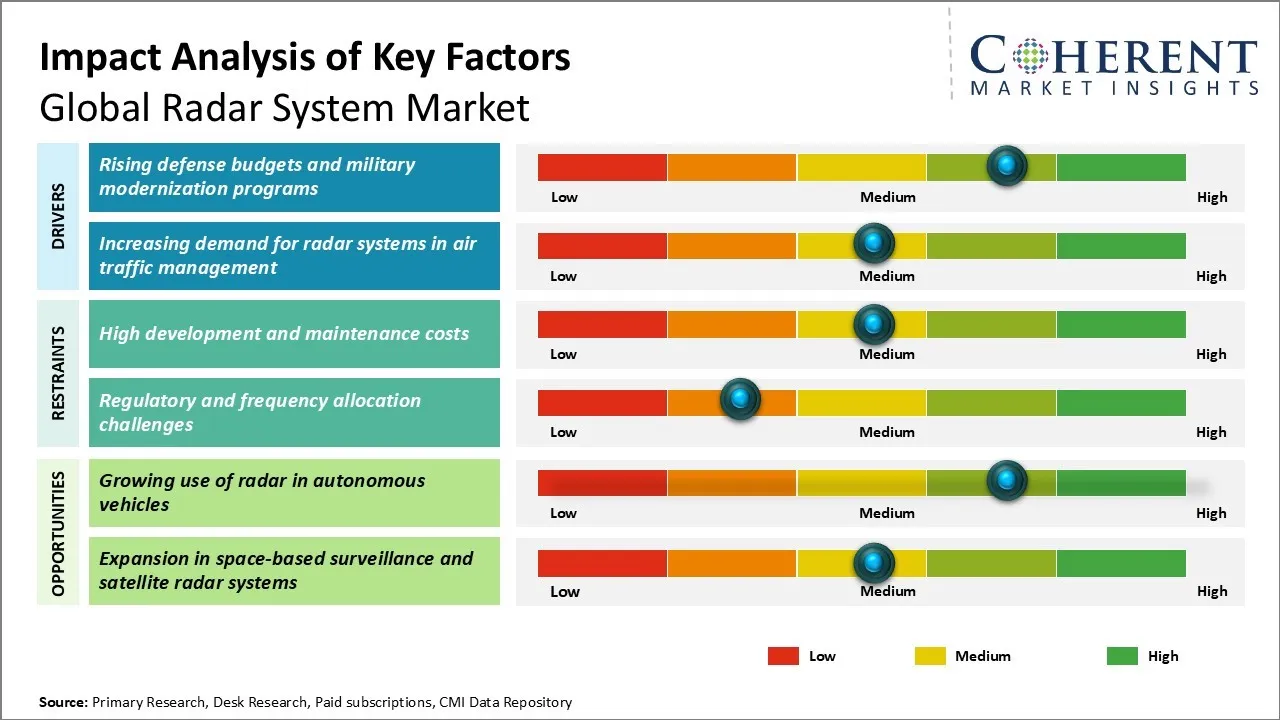 Impact Analysis of Key Factors
Global Radar System Market

COHERENT
MARKET INSIGHTS

DRIVERS

Rising defense budgets and military modernization programs
Low Medium High

Increasing demand for radar systems in air traffic management
Low Medium High

RESTRAINTS

High development and maintenance costs
Low Medium High

Regulatory and frequency allocation challenges
Low Medium High

OPPORTUNITIES

Growing use of radar in autonomous vehicles
Low Medium High

Expansion in space-based surveillance and satellite radar systems
Low Medium High

Low Medium High

Source: Primary Research, Desk Research, Paid subscriptions, CMI Data Repository